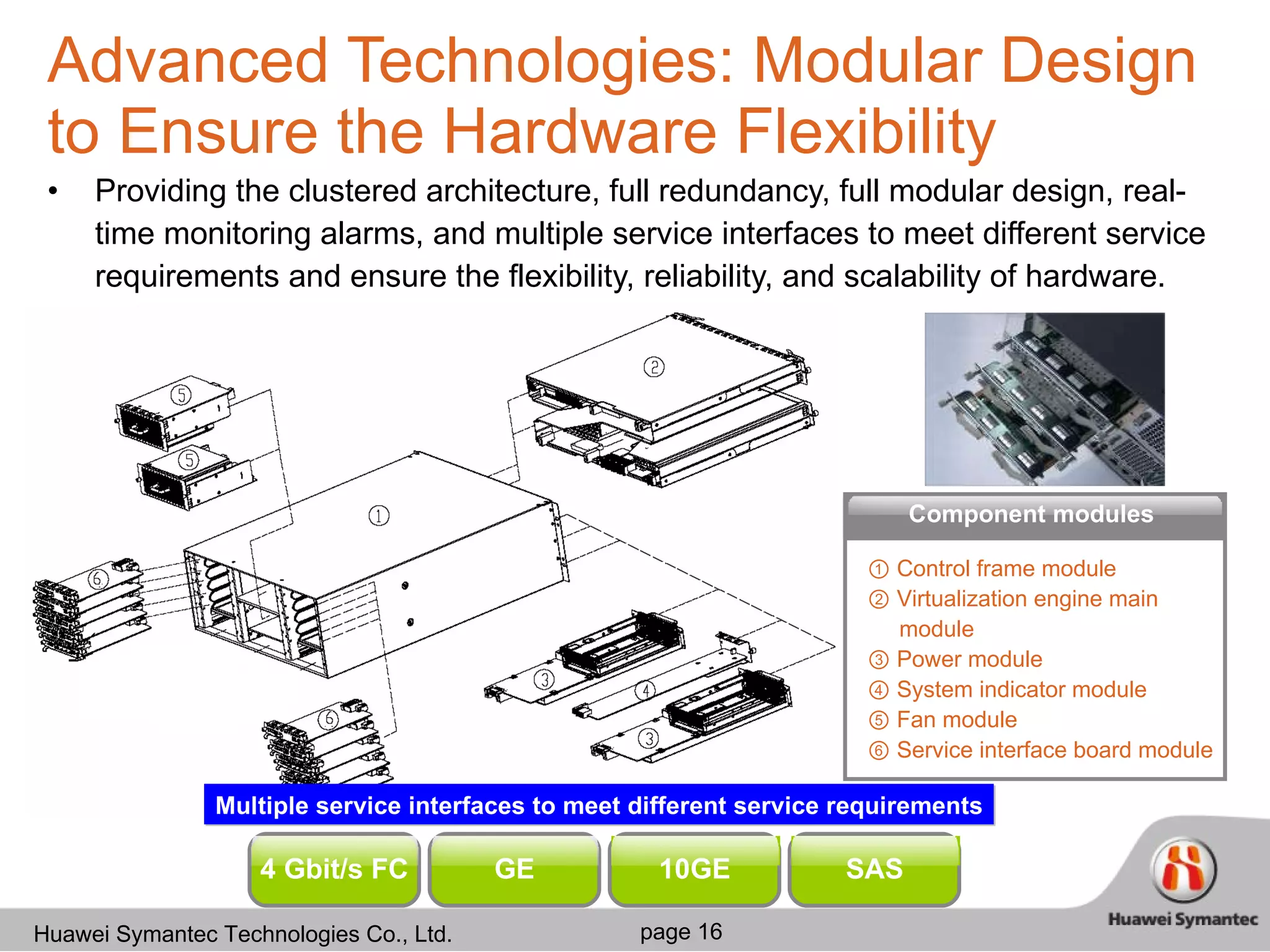 Advanced Technologies: Modular Design to Ensure the Hardware Flexibility

• Providing the clustered architecture, full redundancy, full modular design, real-time monitoring alarms, and multiple service interfaces to meet different service requirements and ensure the flexibility, reliability, and scalability of hardware.

⑤
⑤
②
①
⑥
③
④
③
⑥

Component modules

① Control frame module
② Virtualization engine main module
③ Power module
④ System indicator module
⑤ Fan module
⑥ Service interface board module

Multiple service interfaces to meet different service requirements

4 Gbit/s FC
GE
10GE
SAS

Huawei Symantec Technologies Co., Ltd.
page 16
Huawei Symantec